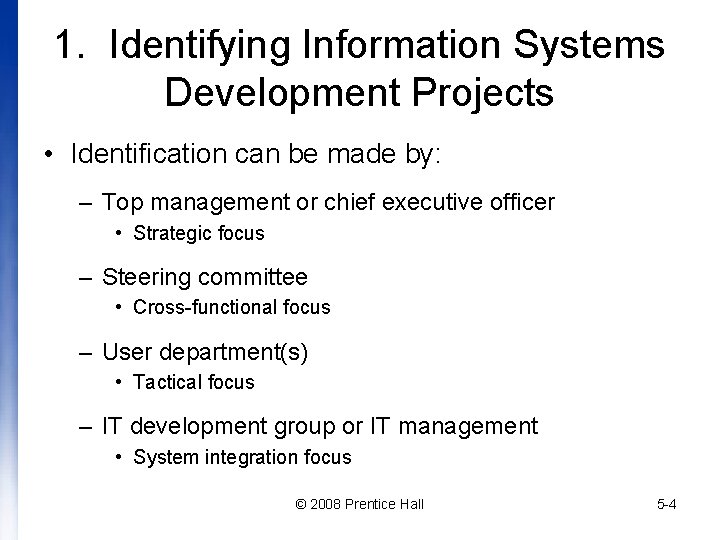 1. Identifying Information Systems Development Projects

• Identification can be made by:

– Top management or chief executive officer
• Strategic focus

– Steering committee
• Cross-functional focus

– User department(s)
• Tactical focus

– IT development group or IT management
• System integration focus

© 2008 Prentice Hall

5-4